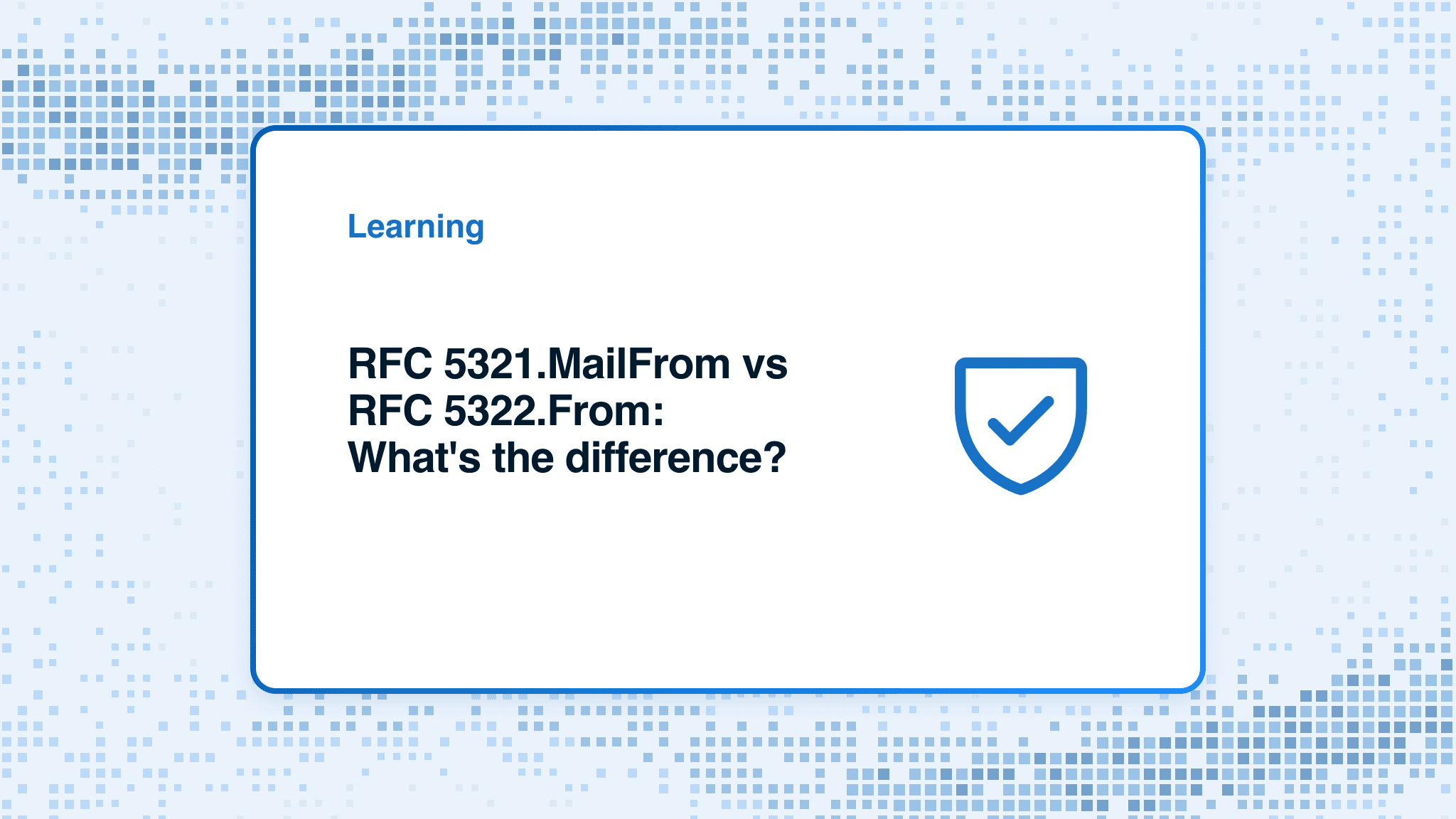 Learning

RFC 5321.MailFrom vs RFC 5322.From: What's the difference?